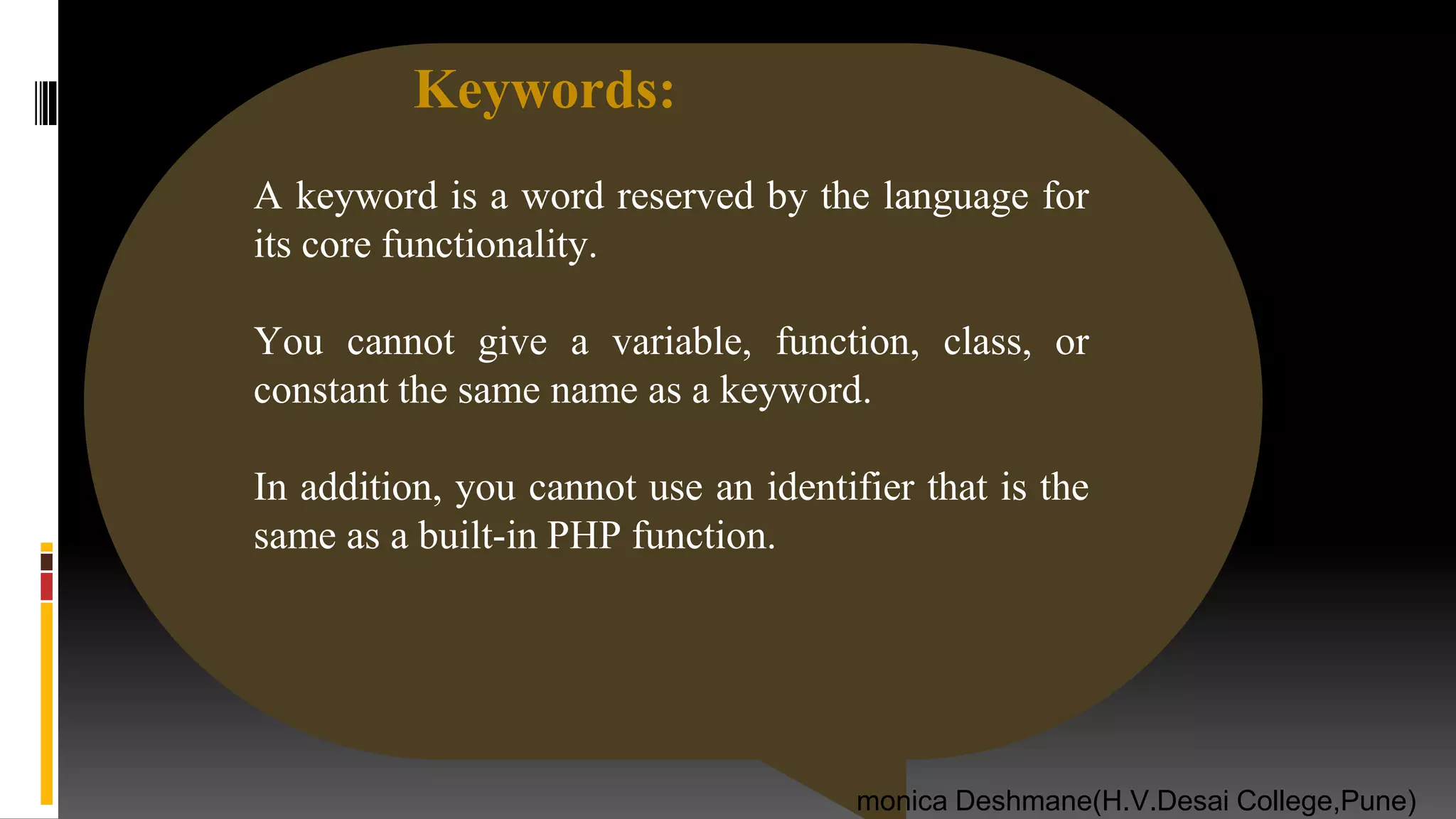 Keywords:

A keyword is a word reserved by the language for its core functionality.

You cannot give a variable, function, class, or constant the same name as a keyword.

In addition, you cannot use an identifier that is the same as a built-in PHP function.

monica Deshmane(H.V.Desai College,Pune)